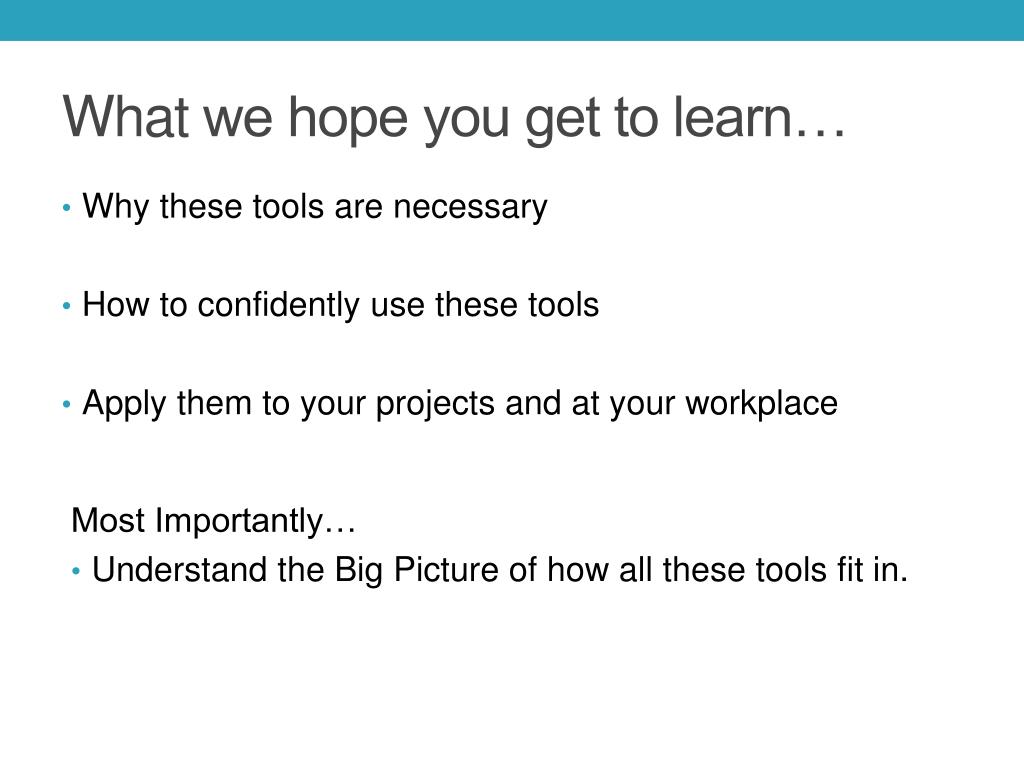 What we hope you get to learn…

• Why these tools are necessary

• How to confidently use these tools

• Apply them to your projects and at your workplace

Most Importantly…
• Understand the Big Picture of how all these tools fit in.